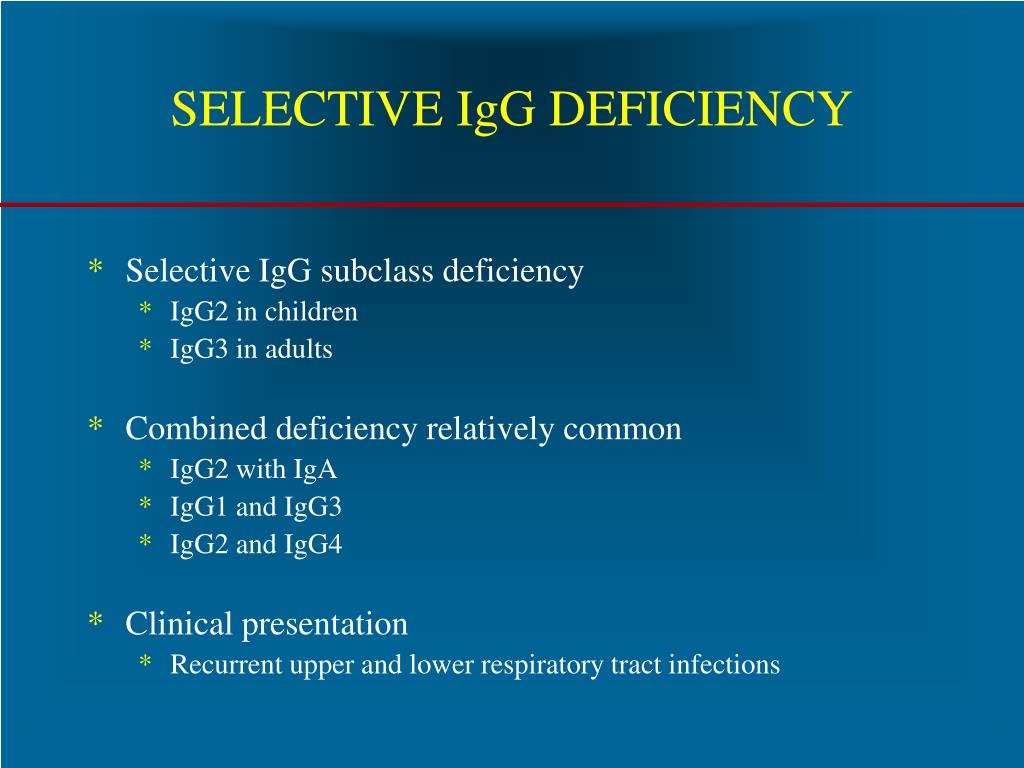 SELECTIVE IgG DEFICIENCY

* Selective IgG subclass deficiency
  * IgG2 in children
  * IgG3 in adults

* Combined deficiency relatively common
  * IgG2 with IgA
  * IgG1 and IgG3
  * IgG2 and IgG4

* Clinical presentation
  * Recurrent upper and lower respiratory tract infections